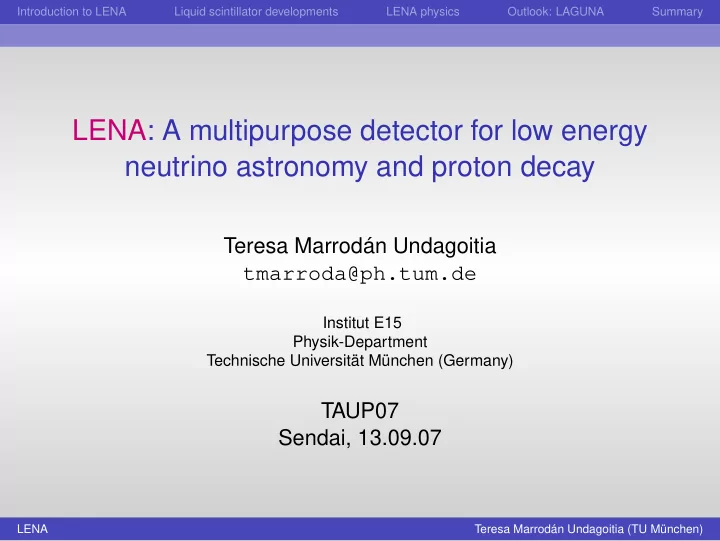 Introduction to LENA Liquid scintillator developments LENA physics Outlook: LAGUNA Summary

LENA: A multipurpose detector for low energy neutrino astronomy and proton decay

Teresa Marrodán Undagoitia
tmarroda@ph.tum.de

Institut E15
Physik-Department
Technische Universität München (Germany)

TAUP07
Sendai, 13.09.07

LENA Teresa Marrodán Undagoitia (TU München)